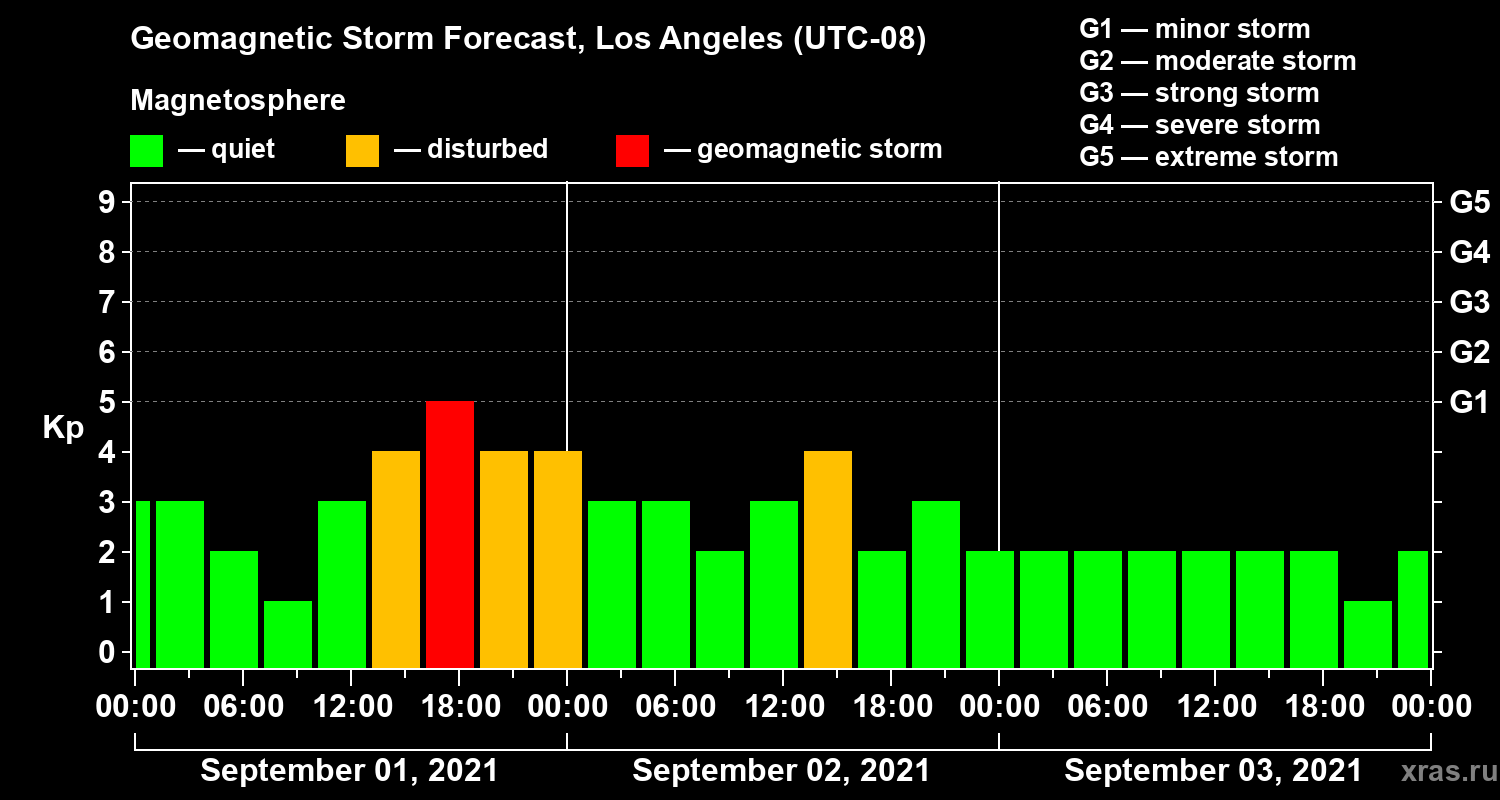 Geomagnetic Storm Forecast, Los Angeles (UTC-08)

Magnetosphere

— quiet — disturbed — geomagnetic storm

G1 — minor storm
G2 — moderate storm
G3 — strong storm
G4 — severe storm
G5 — extreme storm

Kp

9
8
7
6
5
4
3
2
1
0

G5
G4
G3
G2
G1

00:00 06:00 12:00 18:00 00:00 06:00 12:00 18:00 00:00 06:00 12:00 18:00 00:00

September 01, 2021
September 02, 2021
September 03, 2021

xras.ru